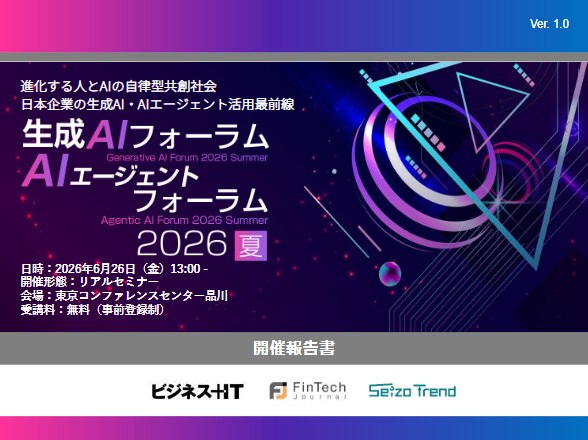 Ver. 1.0

進化する人とAIの自律型共創社会
日本企業の生成AI・AIエージェント活用最前線

生成AIフォーラム
Generative AI Forum 2026 Summer

AIエージェントフォーラム
Agentic AI Forum 2026 Summer

2026 夏

日時：2026年6月26日（金）13:00 -
開催形態：リアルセミナー
会場：東京コンファレンスセンター品川
受講料：無料（事前登録制）

開催報告書

ビジネス+IT

FinTech Journal

Seizo Trend